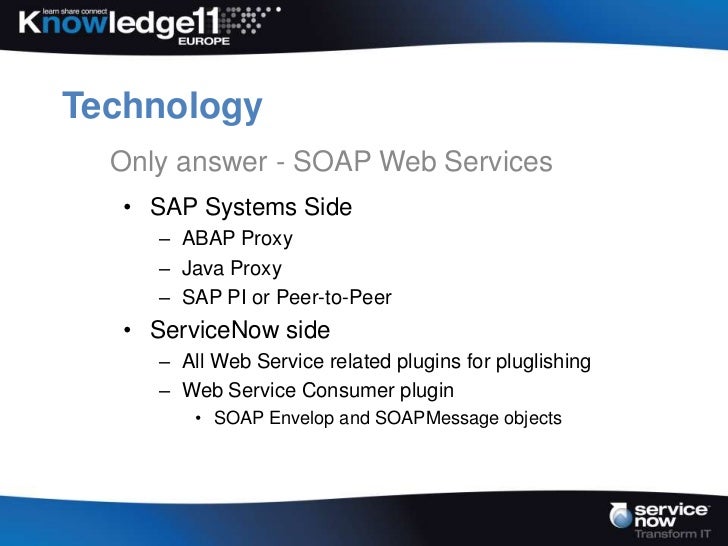 learn share connect
Knowledge11
EUROPE

Technology

Only answer - SOAP Web Services

• SAP Systems Side
– ABAP Proxy
– Java Proxy
– SAP PI or Peer-to-Peer
• ServiceNow side
– All Web Service related plugins for pluglishing
– Web Service Consumer plugin
• SOAP Envelop and SOAPMessage objects

service now
Transform IT